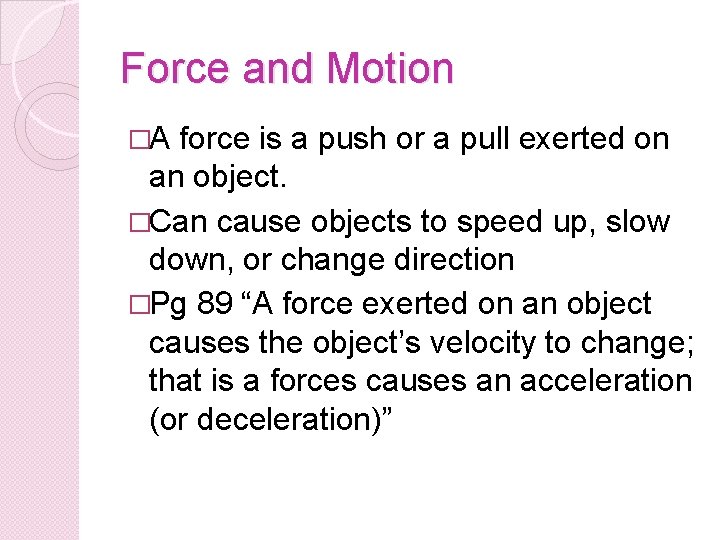 Force and Motion

□A force is a push or a pull exerted on an object.

□Can cause objects to speed up, slow down, or change direction

□Pg 89 “A force exerted on an object causes the object’s velocity to change; that is a forces causes an acceleration (or deceleration)”